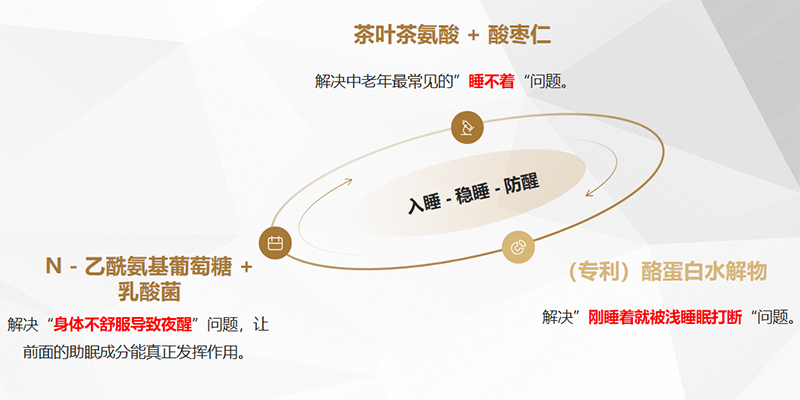 茶叶茶氨酸 + 酸枣仁

解决中老年最常见的”睡不着“问题。

入睡 - 稳睡 - 防醒

N - 乙酰氨基葡萄糖 + 乳酸菌

解决“身体不舒服导致夜醒”问题，让前面的助眠成分能真正发挥作用。

（专利）酪蛋白水解物

解决”刚睡着就被浅睡眠打断“问题。